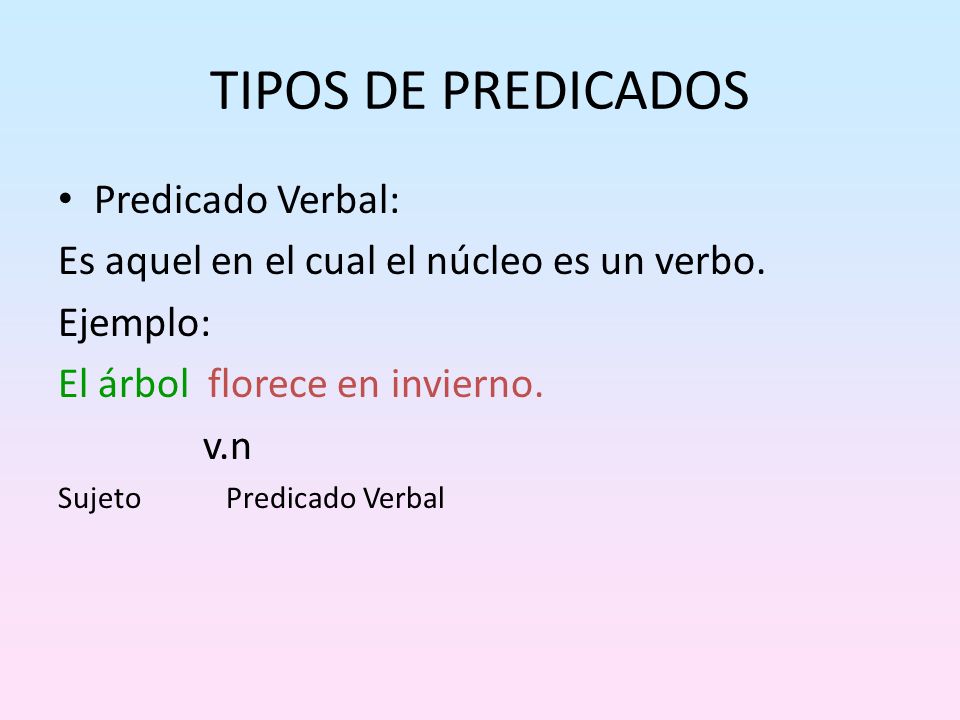 TIPOS DE PREDICADOS

• Predicado Verbal:

Es aquel en el cual el núcleo es un verbo.

Ejemplo:

El árbol florece en invierno.

v.n

Sujeto Predicado Verbal